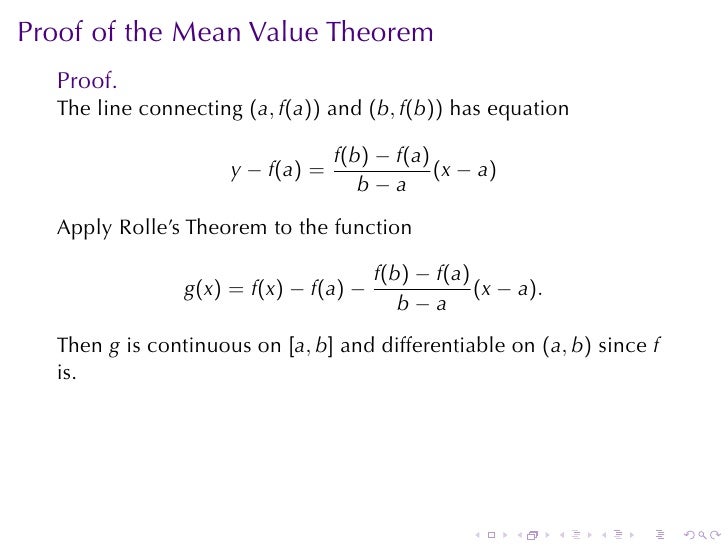 Proof of the Mean Value Theorem

Proof.
The line connecting $(a, f(a))$ and $(b, f(b))$ has equation

$$y - f(a) = \frac{f(b) - f(a)}{b - a}(x - a)$$

Apply Rolle's Theorem to the function

$$g(x) = f(x) - f(a) - \frac{f(b) - f(a)}{b - a}(x - a).$$

Then $g$ is continuous on $[a, b]$ and differentiable on $(a, b)$ since $f$ is.